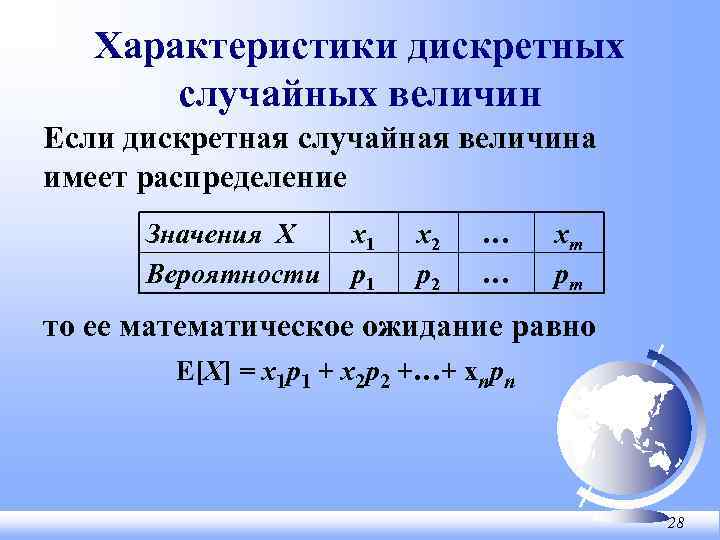 Характеристики дискретных случайных величин

Если дискретная случайная величина имеет распределение

| Значения $X$ | $x_1$ | $x_2$ | … | $x_m$ |
|---|---|---|---|---|
| Вероятности | $p_1$ | $p_2$ | … | $p_m$ |

то ее математическое ожидание равно

$E[X] = x_1p_1 + x_2p_2 + \ldots + x_np_n$

28